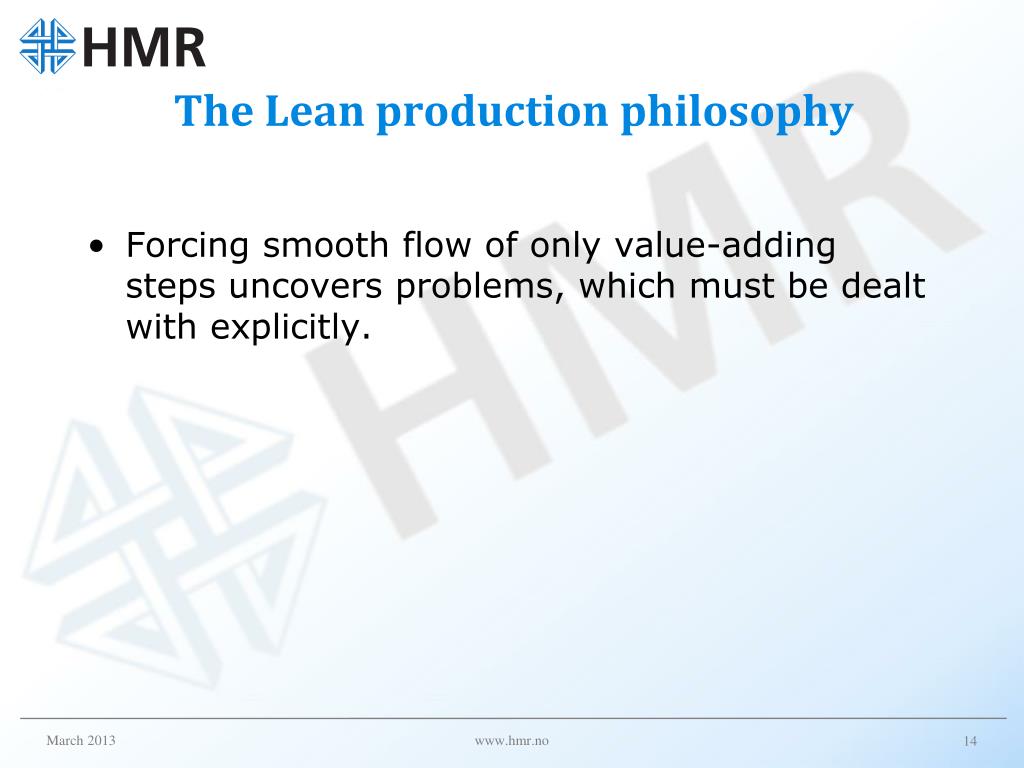 HMR

The Lean production philosophy

• Forcing smooth flow of only value-adding steps uncovers problems, which must be dealt with explicitly.

HMR

March 2013 www.hmr.no 14